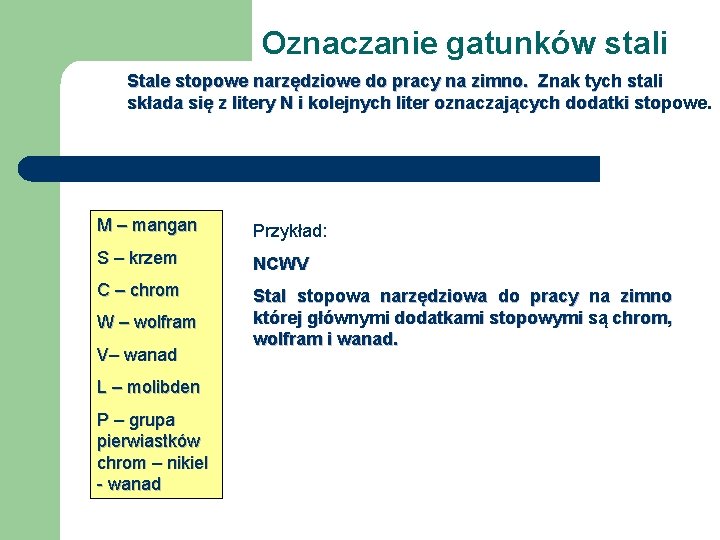 Oznaczanie gatunków stali

Stale stopowe narzędziowe do pracy na zimno. Znak tych stali składa się z litery N i kolejnych liter oznaczających dodatki stopowe.

M – mangan

S – krzem

C – chrom

W – wolfram

V– wanad

L – molibden

P – grupa pierwiastków chrom – nikiel - wanad

Przykład:

NCWV

Stal stopowa narzędziowa do pracy na zimno której głównymi dodatkami stopowymi są chrom, wolfram i wanad.